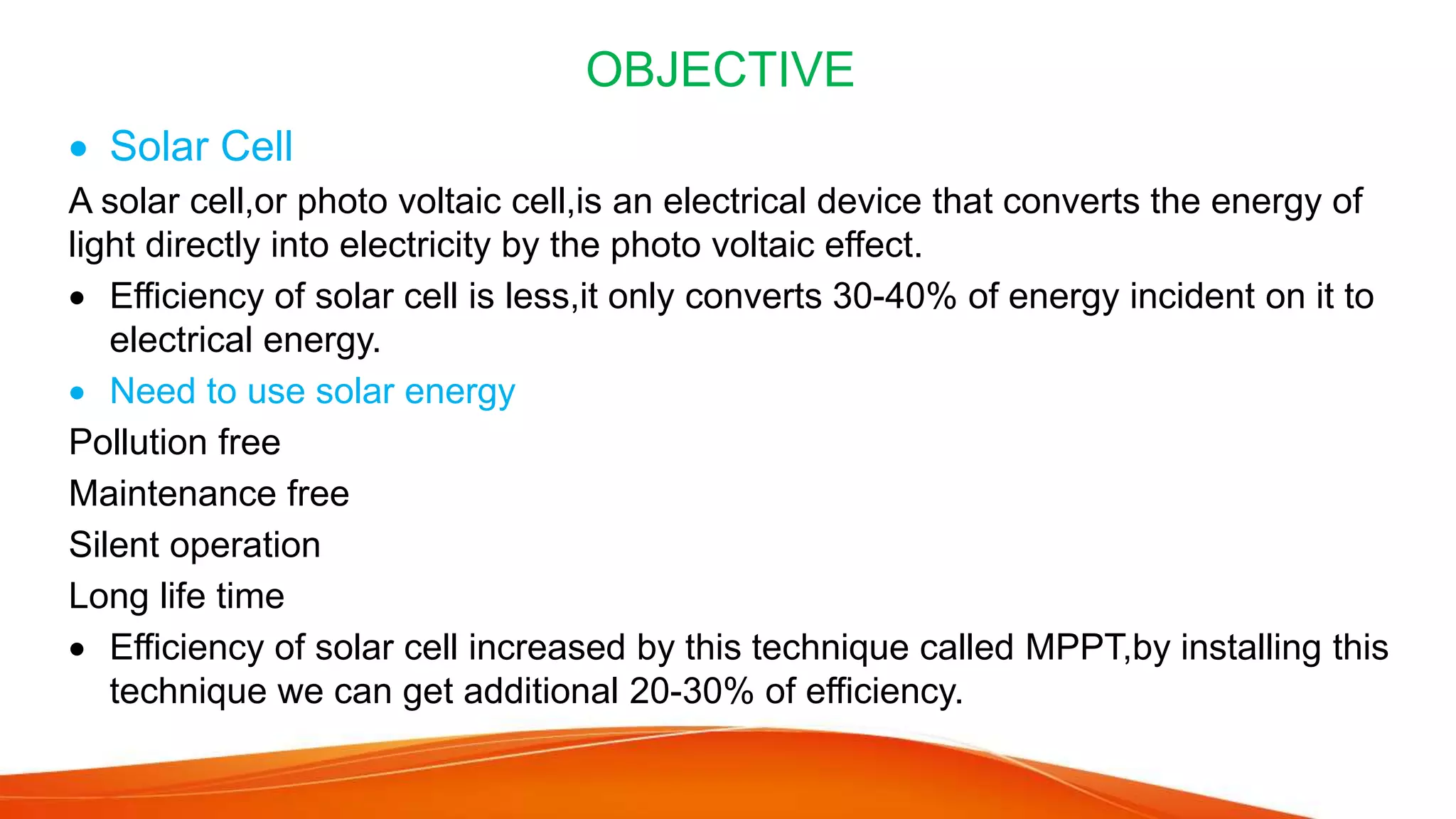 OBJECTIVE

• Solar Cell

A solar cell,or photo voltaic cell,is an electrical device that converts the energy of light directly into electricity by the photo voltaic effect.

• Efficiency of solar cell is less,it only converts 30-40% of energy incident on it to electrical energy.

• Need to use solar energy

Pollution free

Maintenance free

Silent operation

Long life time

• Efficiency of solar cell increased by this technique called MPPT,by installing this technique we can get additional 20-30% of efficiency.